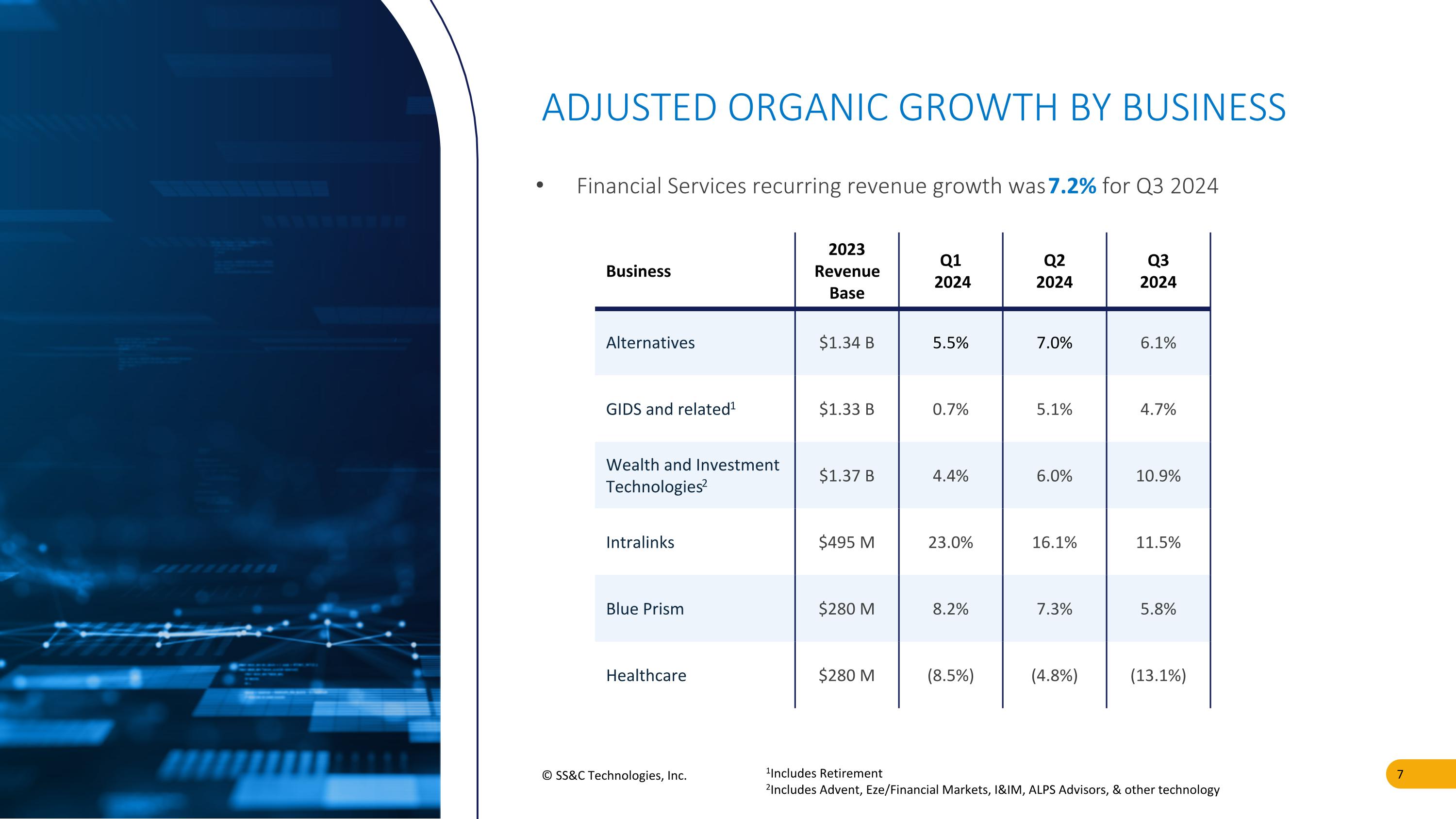 ADJUSTED ORGANIC GROWTH BY BUSINESS

• Financial Services recurring revenue growth was 7.2% for Q3 2024

| Business | 2023 Revenue Base | Q1 2024 | Q2 2024 | Q3 2024 |
|---|---|---|---|---|
| Alternatives | \$1.34 B | 5.5% | 7.0% | 6.1% |
| GIDS and related$^1$ | \$1.33 B | 0.7% | 5.1% | 4.7% |
| Wealth and Investment Technologies$^2$ | \$1.37 B | 4.4% | 6.0% | 10.9% |
| Intralinks | \$495 M | 23.0% | 16.1% | 11.5% |
| Blue Prism | \$280 M | 8.2% | 7.3% | 5.8% |
| Healthcare | \$280 M | (8.5%) | (4.8%) | (13.1%) |

© SS&C Technologies, Inc.

$^1$Includes Retirement
$^2$Includes Advent, Eze/Financial Markets, I&IM, ALPS Advisors, & other technology

7